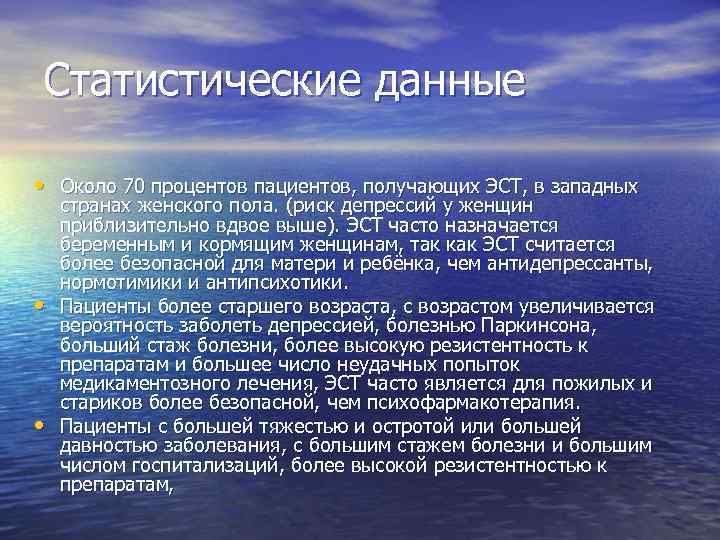 Статистические данные

• Около 70 процентов пациентов, получающих ЭСТ, в западных странах женского пола. (риск депрессий у женщин приблизительно вдвое выше). ЭСТ часто назначается беременным и кормящим женщинам, так как ЭСТ считается более безопасной для матери и ребёнка, чем антидепрессанты, нормотимики и антипсихотики.
• Пациенты более старшего возраста, с возрастом увеличивается вероятность заболеть депрессией, болезнью Паркинсона, больший стаж болезни, более высокую резистентность к препаратам и большее число неудачных попыток медикаментозного лечения, ЭСТ часто является для пожилых и стариков более безопасной, чем психофармакотерапия.
• Пациенты с большей тяжестью и остротой или большей давностью заболевания, с большим стажем болезни и большим числом госпитализаций, более высокой резистентностью к препаратам,